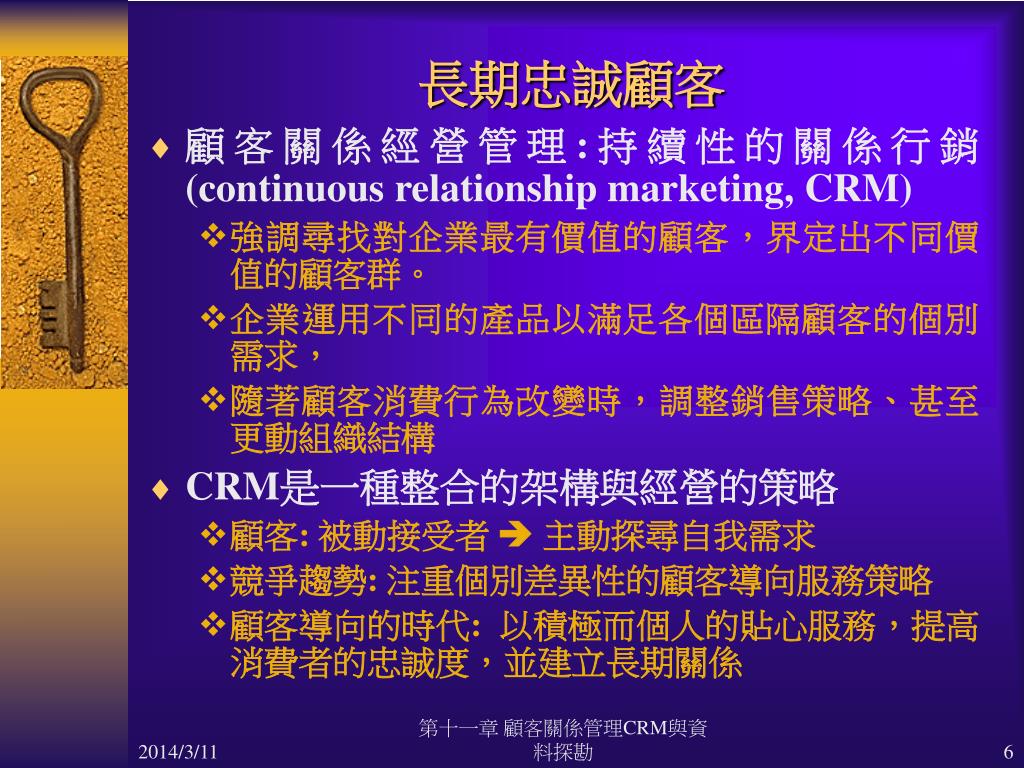 長期忠誠顧客

♦ 顧客關係經營管理:持續性的關係行銷 (continuous relationship marketing, CRM)

❖強調尋找對企業最有價值的顧客，界定出不同價值的顧客群。

❖企業運用不同的產品以滿足各個區隔顧客的個別需求，

❖隨著顧客消費行為改變時，調整銷售策略、甚至更動組織結構

♦ CRM是一種整合的架構與經營的策略

❖顧客: 被動接受者 ➔ 主動探尋自我需求

❖競爭趨勢: 注重個別差異性的顧客導向服務策略

❖顧客導向的時代: 以積極而個人的貼心服務，提高消費者的忠誠度，並建立長期關係

2014/3/11

第十一章 顧客關係管理CRM與資料探勘

6